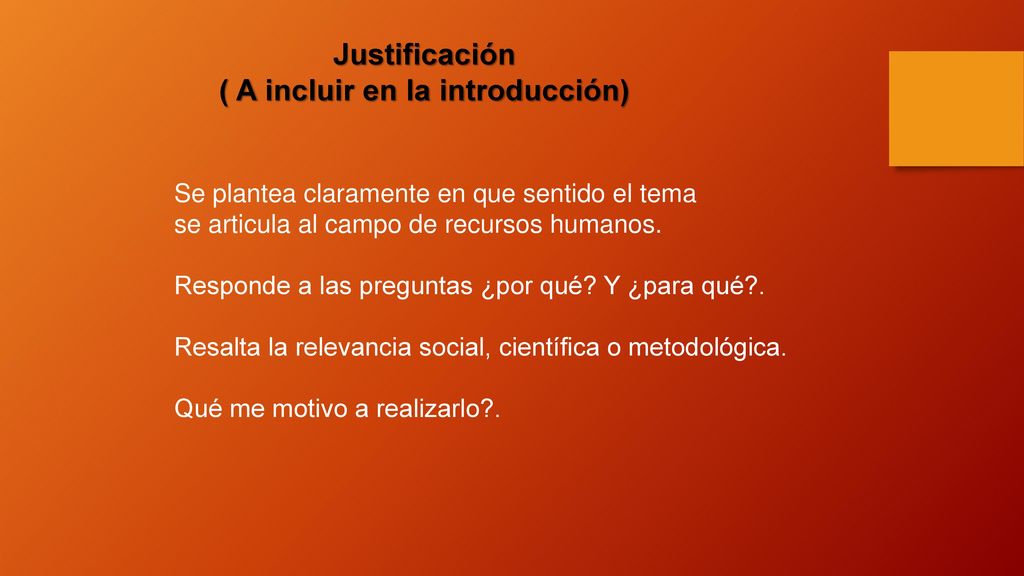 Justificación
( A incluir en la introducción)

Se plantea claramente en que sentido el tema se articula al campo de recursos humanos.

Responde a las preguntas ¿por qué? Y ¿para qué?.

Resalta la relevancia social, científica o metodológica.

Qué me motivo a realizarlo?.